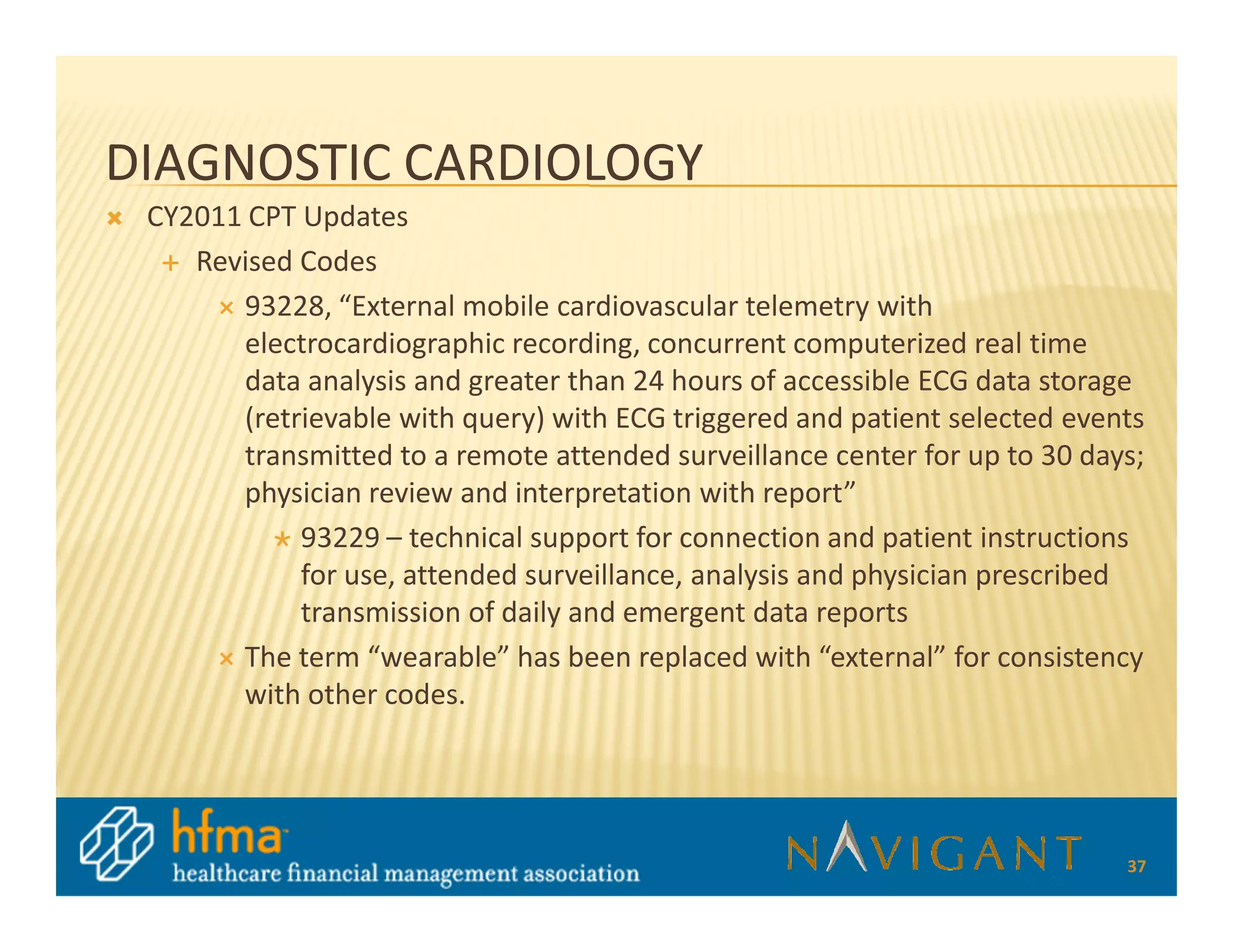 DIAGNOSTIC CARDIOLOGY

CY2011 CPT Updates

Revised Codes

93228, “External mobile cardiovascular telemetry with electrocardiographic recording, concurrent computerized real time data analysis and greater than 24 hours of accessible ECG data storage (retrievable with query) with ECG triggered and patient selected events transmitted to a remote attended surveillance center for up to 30 days; physician review and interpretation with report”

93229 – technical support for connection and patient instructions for use, attended surveillance, analysis and physician prescribed transmission of daily and emergent data reports

The term “wearable” has been replaced with “external” for consistency with other codes.

hfma healthcare financial management association

NAVIGANT

37